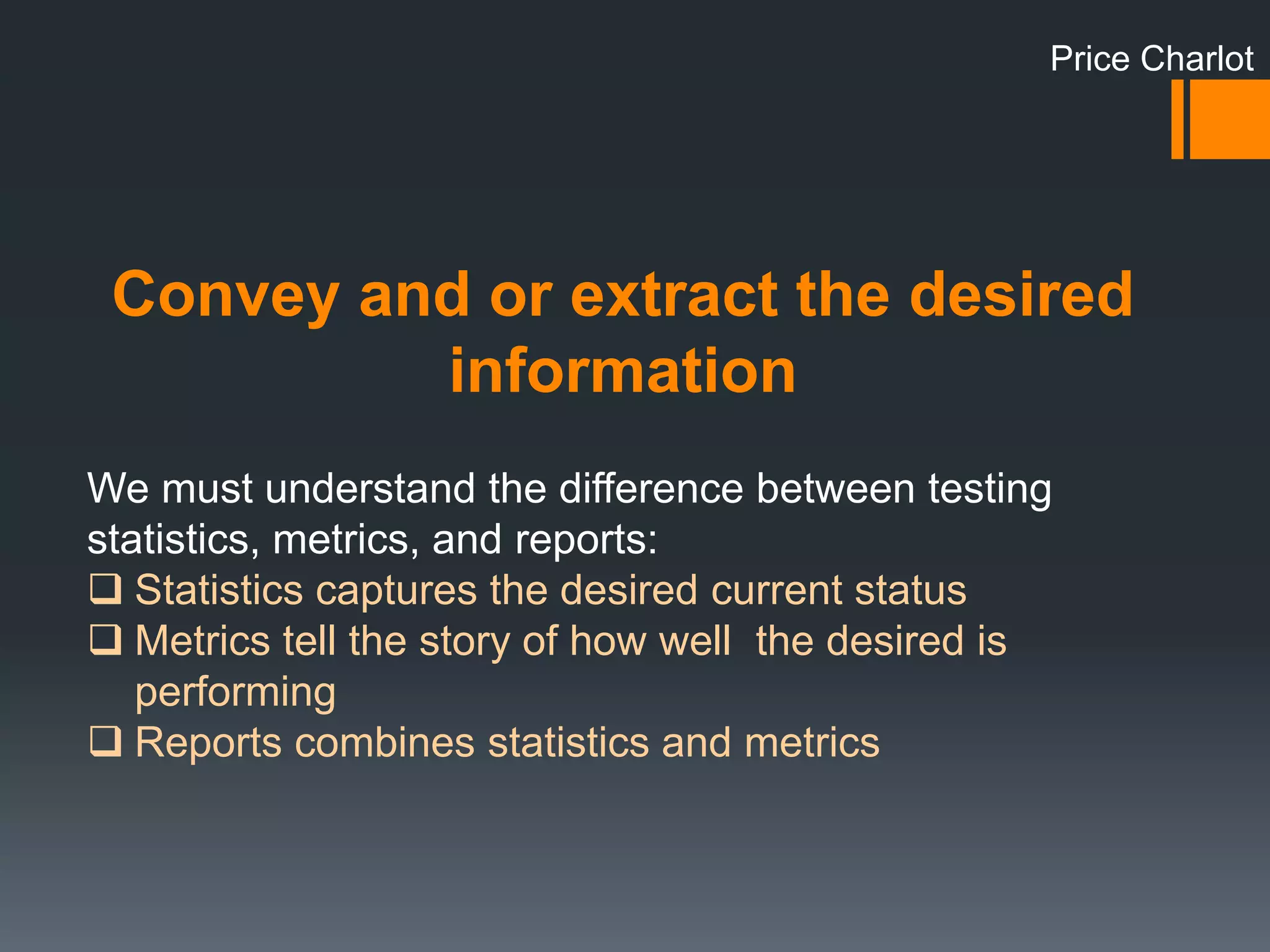 Price Charlot

Convey and or extract the desired information

We must understand the difference between testing statistics, metrics, and reports:
❑ Statistics captures the desired current status
❑ Metrics tell the story of how well the desired is performing
❑ Reports combines statistics and metrics